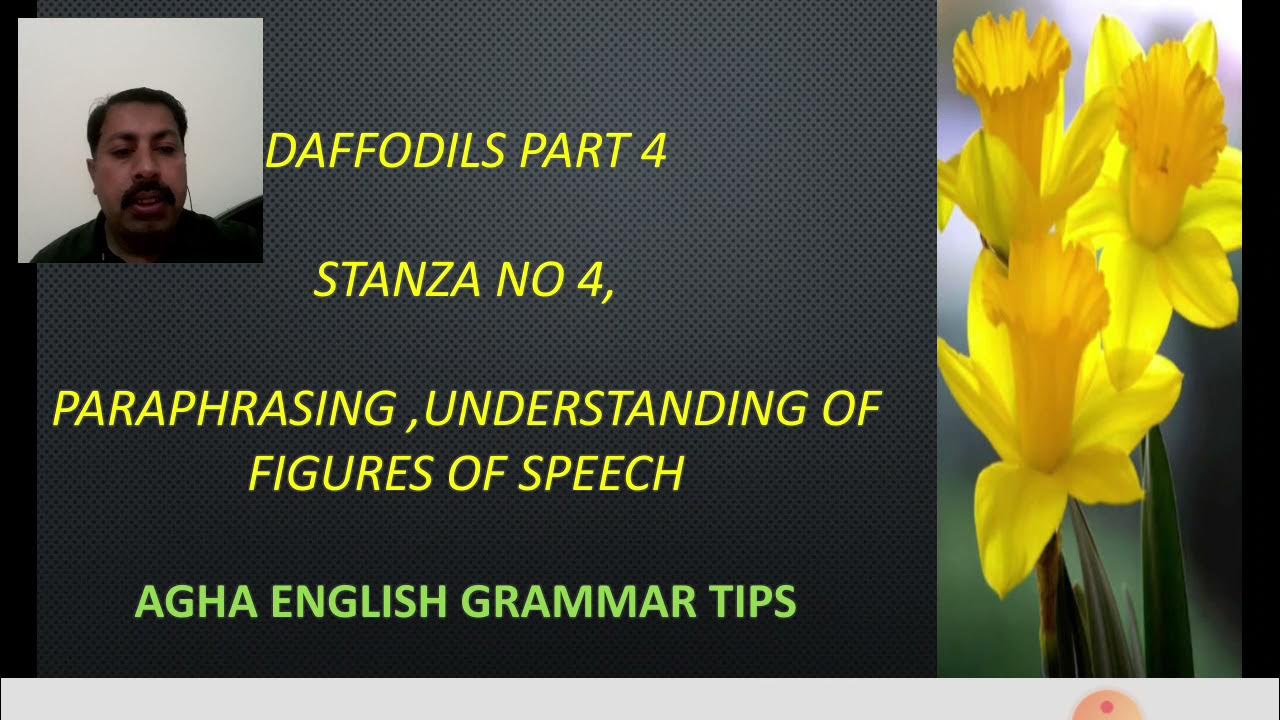 DAFFODILS PART 4

STANZA NO 4,

PARAPHRASING ,UNDERSTANDING OF FIGURES OF SPEECH

AGHA ENGLISH GRAMMAR TIPS